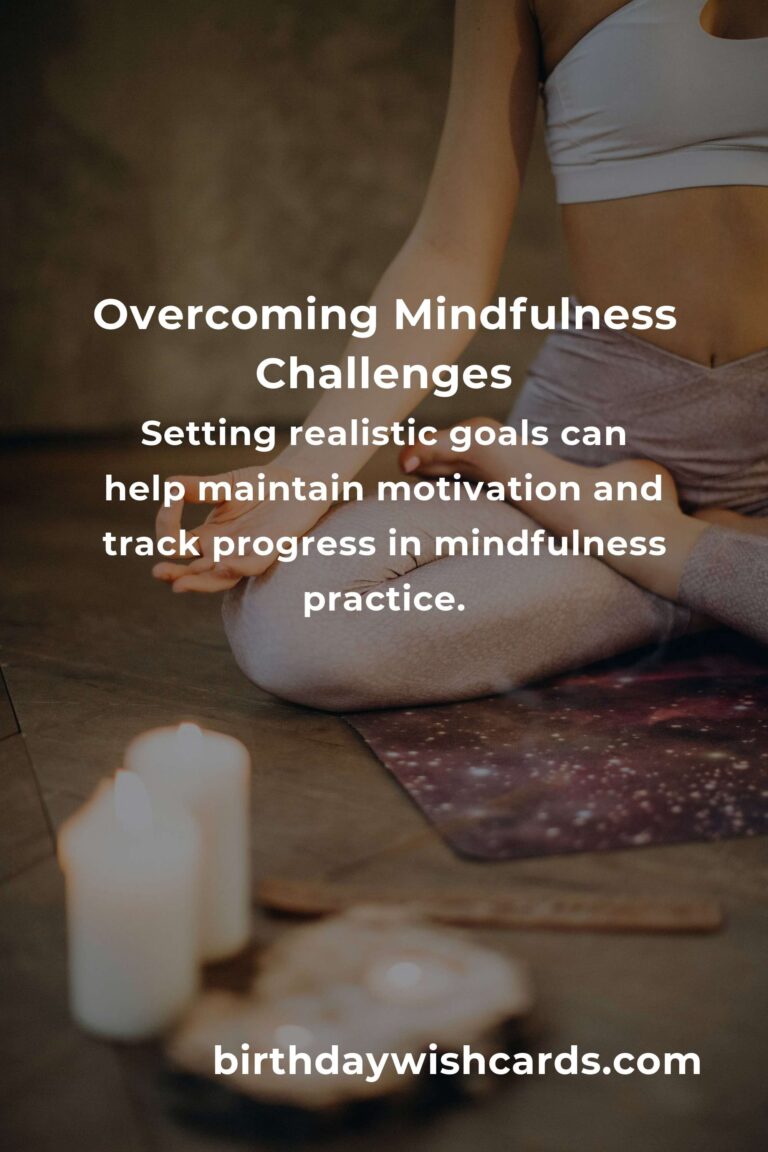 Overcoming Mindfulness Challenges

Setting realistic goals can help maintain motivation and track progress in mindfulness practice.

birthdaywishcards.com